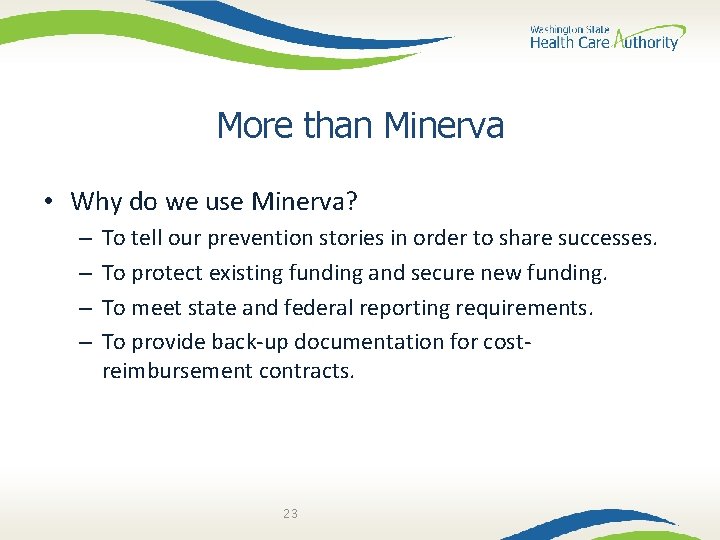 Washington State
Health Care Authority

More than Minerva

• Why do we use Minerva?
– To tell our prevention stories in order to share successes.
– To protect existing funding and secure new funding.
– To meet state and federal reporting requirements.
– To provide back-up documentation for cost-reimbursement contracts.

23